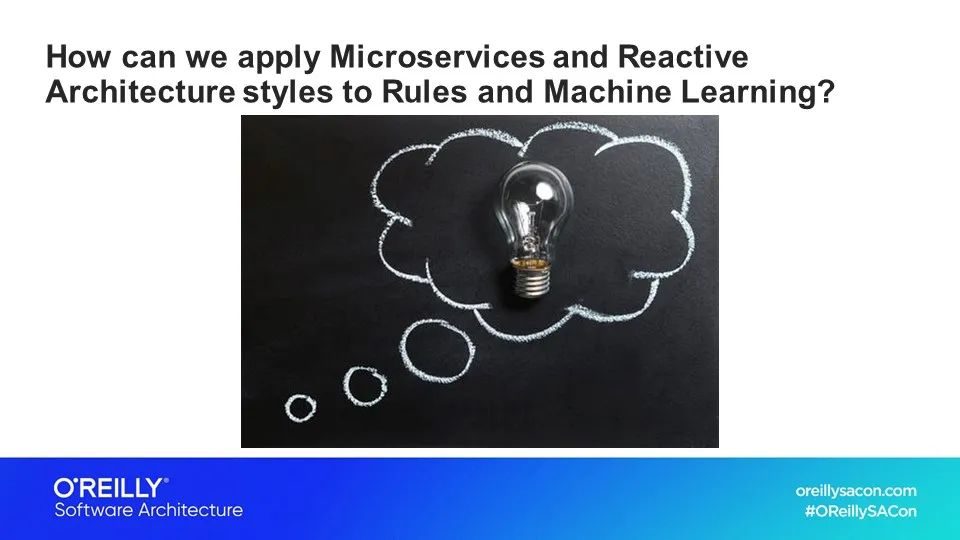 How can we apply Microservices and Reactive Architecture styles to Rules and Machine Learning?

O'REILLY®
Software Architecture

oreillysacon.com
#OReillySACon